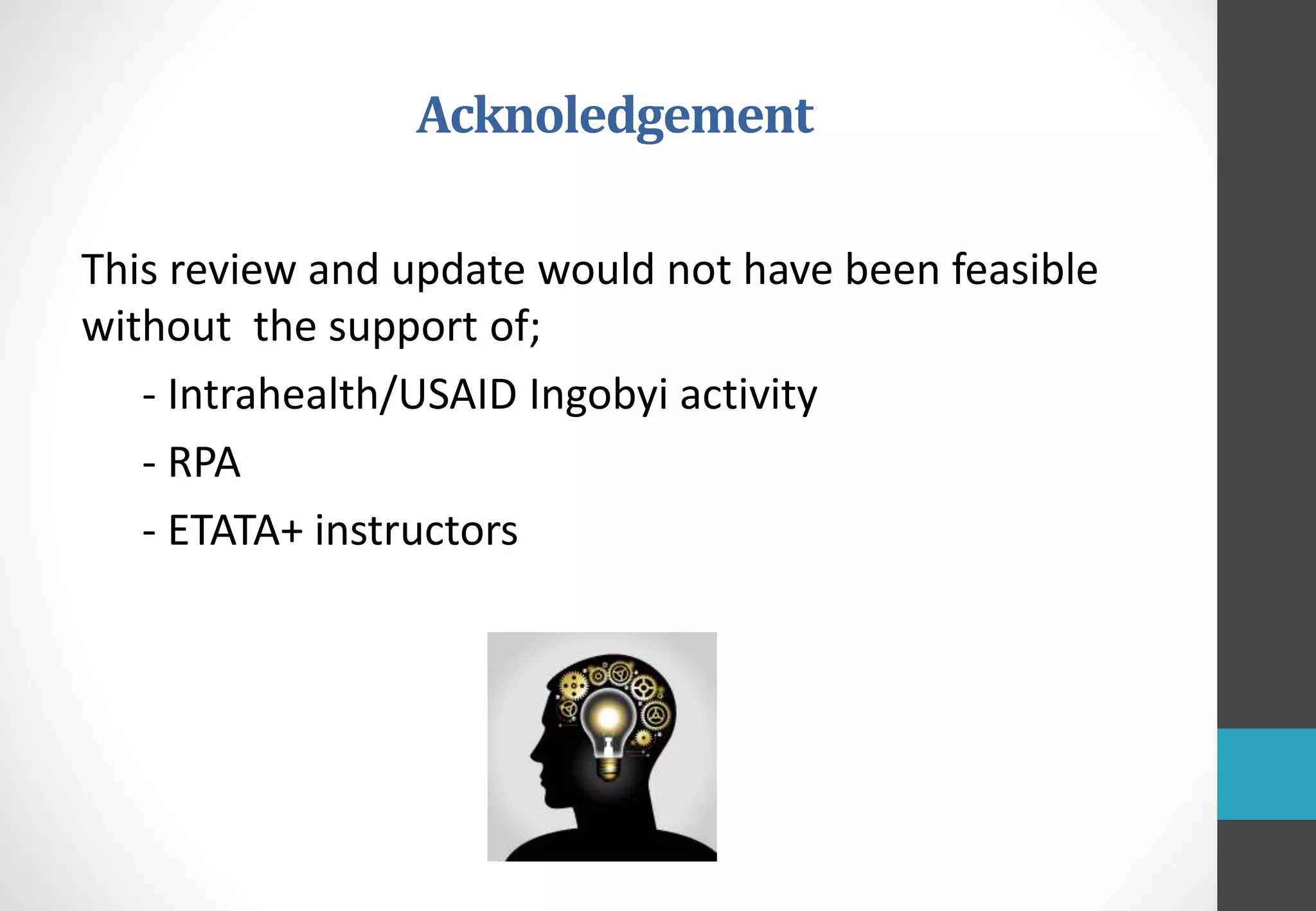 Acknoledgement

This review and update would not have been feasible without the support of;

- Intrahealth/USAID Ingobyi activity

- RPA

- ETATA+ instructors